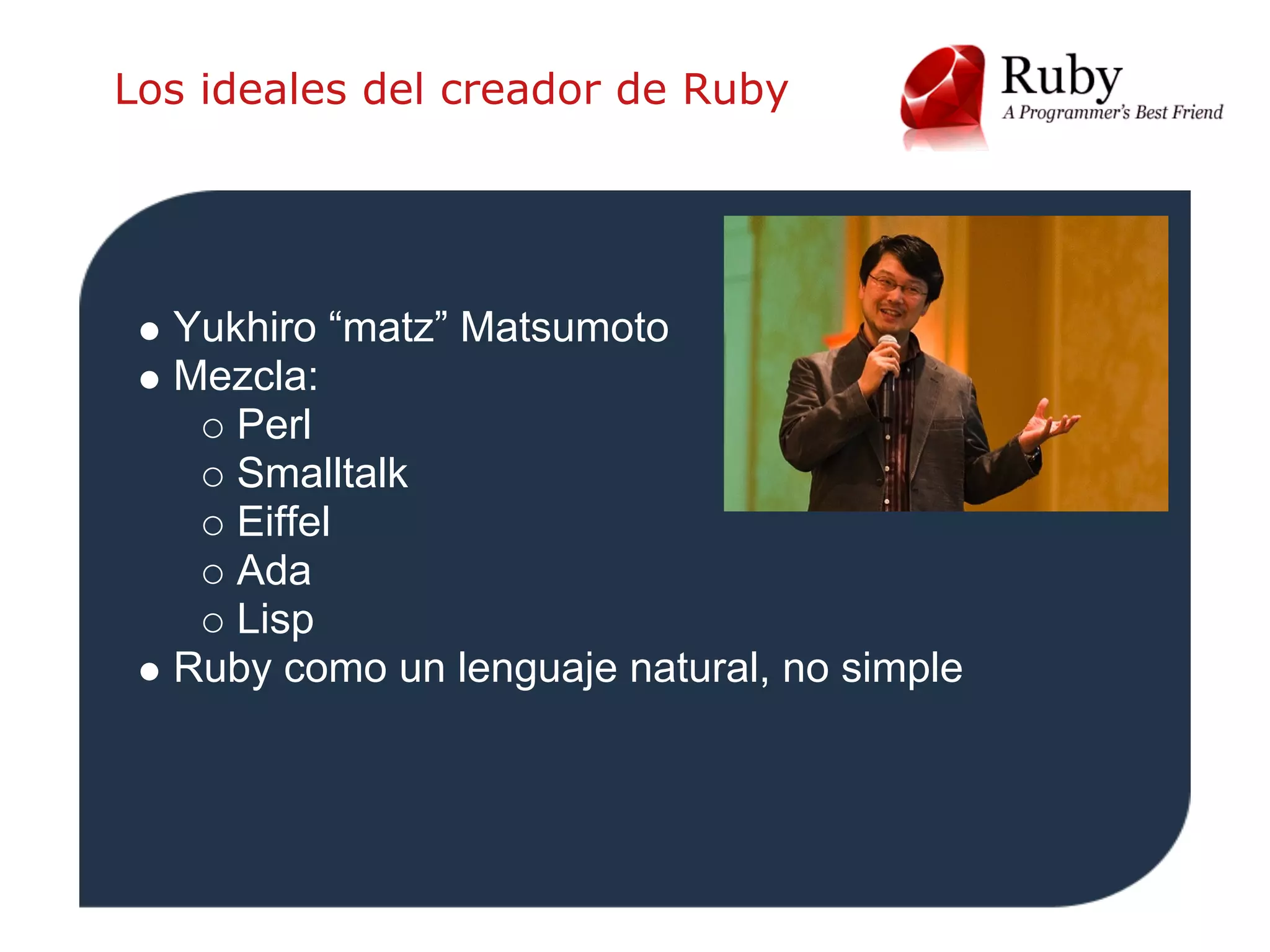 Los ideales del creador de Ruby

Ruby
A Programmer's Best Friend

● Yukhiro “matz” Matsumoto
● Mezcla:
○ Perl
○ Smalltalk
○ Eiffel
○ Ada
○ Lisp
● Ruby como un lenguaje natural, no simple